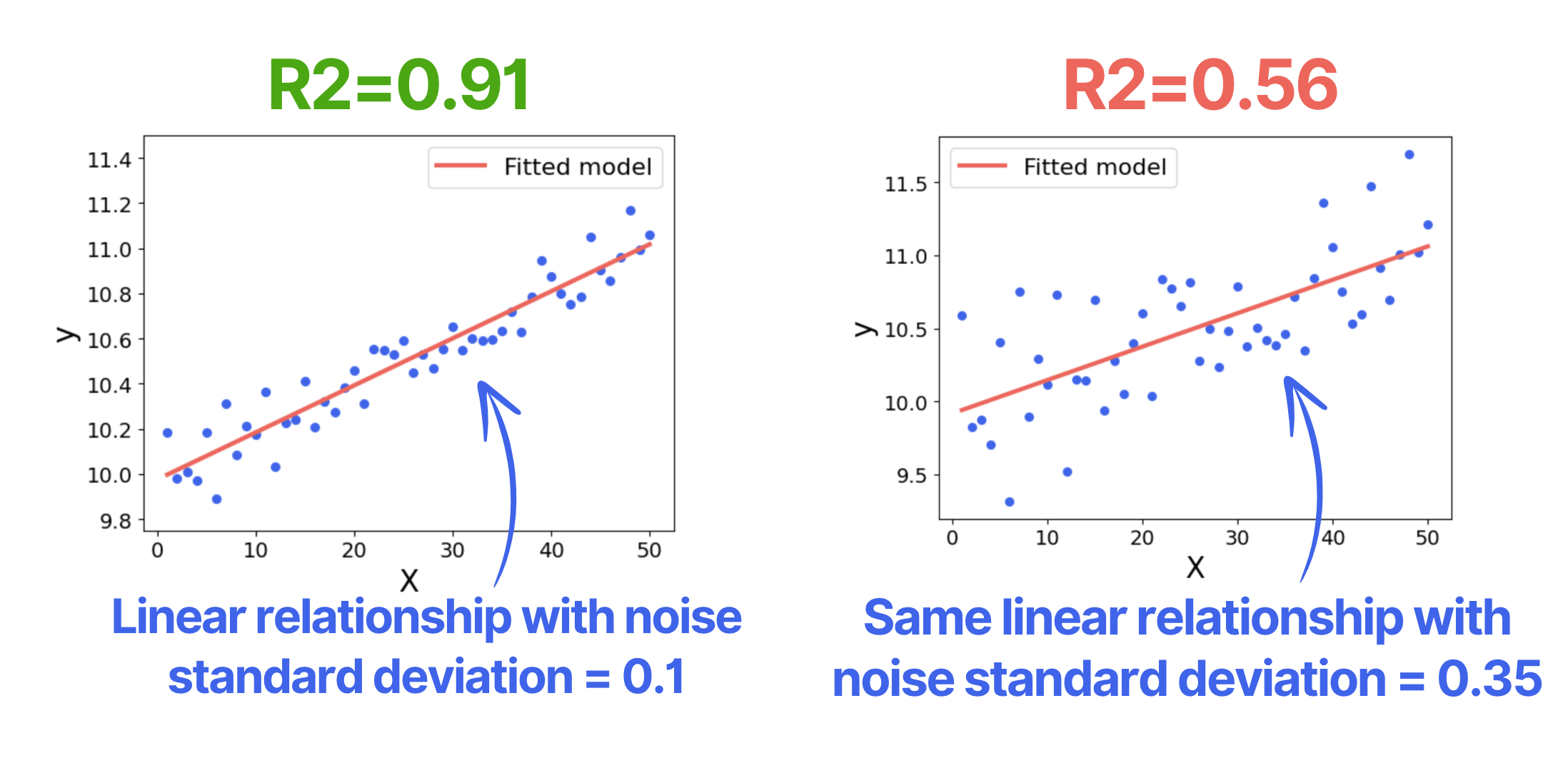 R2=0.91

Fitted model

11.4
11.2
11.0
10.8
10.6
10.4
10.2
10.0
9.8

y

0 10 20 30 40 50

X

Linear relationship with noise standard deviation = 0.1

R2=0.56

Fitted model

11.5
11.0
10.5
10.0
9.5

y

0 10 20 30 40 50

X

Same linear relationship with noise standard deviation = 0.35